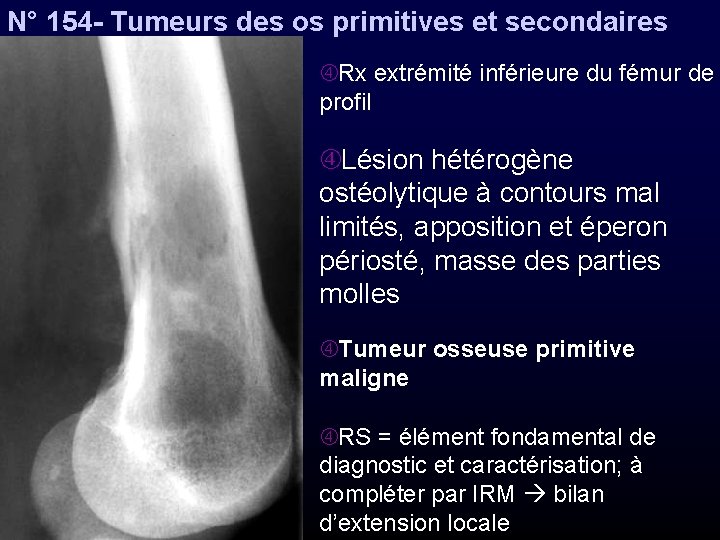 N° 154- Tumeurs des os primitives et secondaires

④Rx extrémité inférieure du fémur de profil

④Lésion hétérogène ostéolytique à contours mal limités, apposition et éperon périosté, masse des parties molles

④Tumeur osseuse primitive maligne

④RS = élément fondamental de diagnostic et caractérisation; à compléter par IRM → bilan d'extension locale